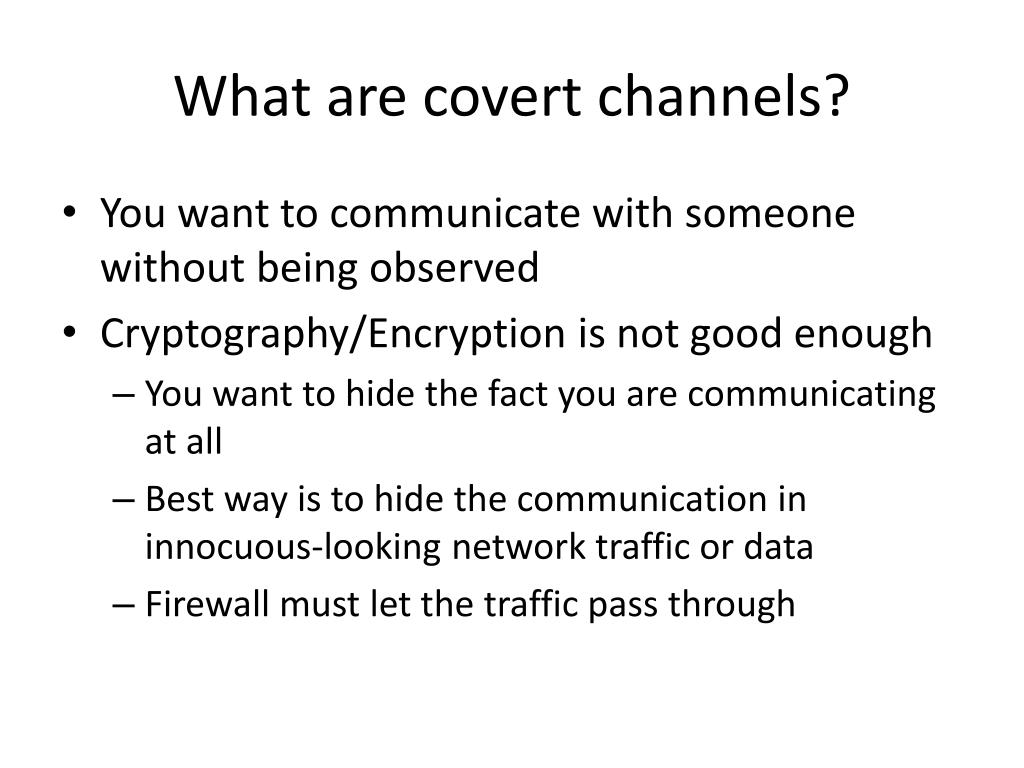 What are covert channels?

• You want to communicate with someone without being observed
• Cryptography/Encryption is not good enough
– You want to hide the fact you are communicating at all
– Best way is to hide the communication in innocuous-looking network traffic or data
– Firewall must let the traffic pass through